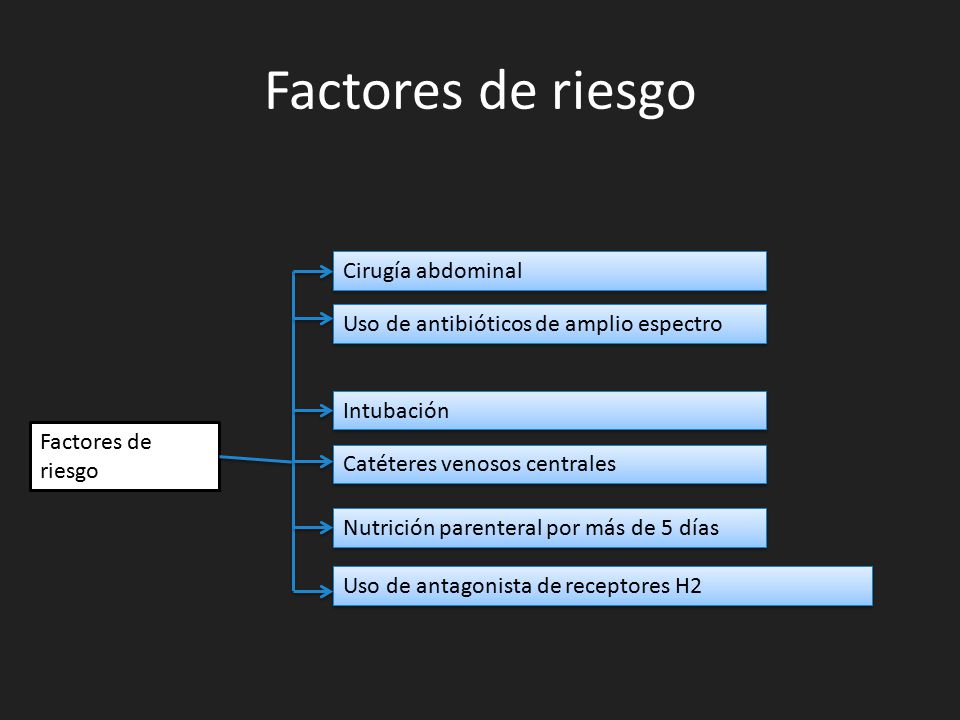 Factores de riesgo

Factores de riesgo

Cirugía abdominal

Uso de antibióticos de amplio espectro

Intubación

Catéteres venosos centrales

Nutrición parenteral por más de 5 días

Uso de antagonista de receptores H2